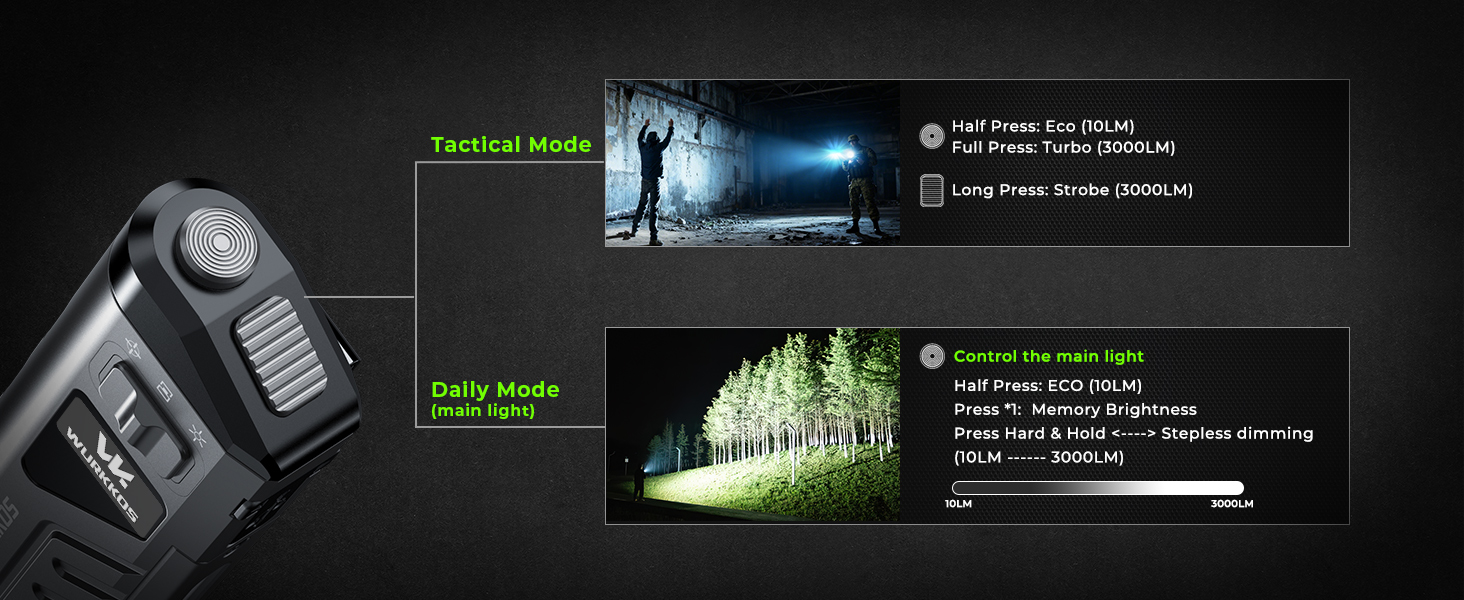 WURKKOS

Tactical Mode

Half Press: Eco (10LM)
Full Press: Turbo (3000LM)

Long Press: Strobe (3000LM)

Daily Mode
(main light)

Control the main light
Half Press: ECO (10LM)
Press *1: Memory Brightness
Press Hard & Hold <----> Stepless dimming
(10LM ------ 3000LM)

10LM
3000LM